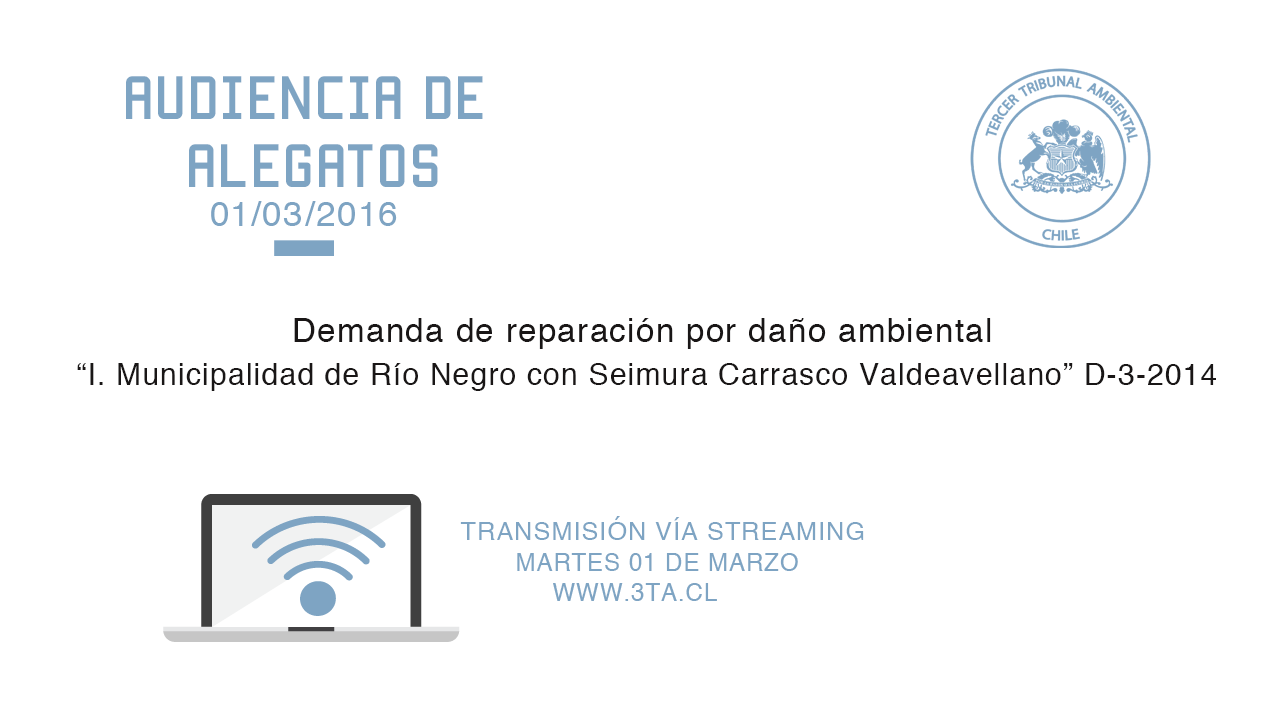 AUDIENCIA DE ALEGATOS
01/03/2016

TERCER TRIBUNAL AMBIENTAL
CHILE

Demanda de reparación por daño ambiental
“I. Municipalidad de Río Negro con Seimura Carrasco Valdeavellano” D-3-2014

TRANSMISIÓN VÍA STREAMING
MARTES 01 DE MARZO
WWW.3TA.CL